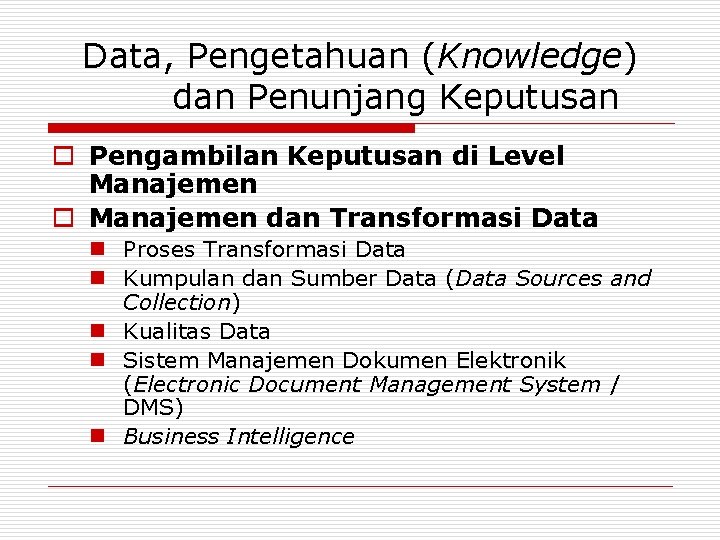 Data, Pengetahuan (Knowledge) dan Penunjang Keputusan

Pengambilan Keputusan di Level Manajemen

Manajemen dan Transformasi Data

Proses Transformasi Data

Kumpulan dan Sumber Data (Data Sources and Collection)

Kualitas Data

Sistem Manajemen Dokumen Elektronik (Electronic Document Management System / DMS)

Business Intelligence